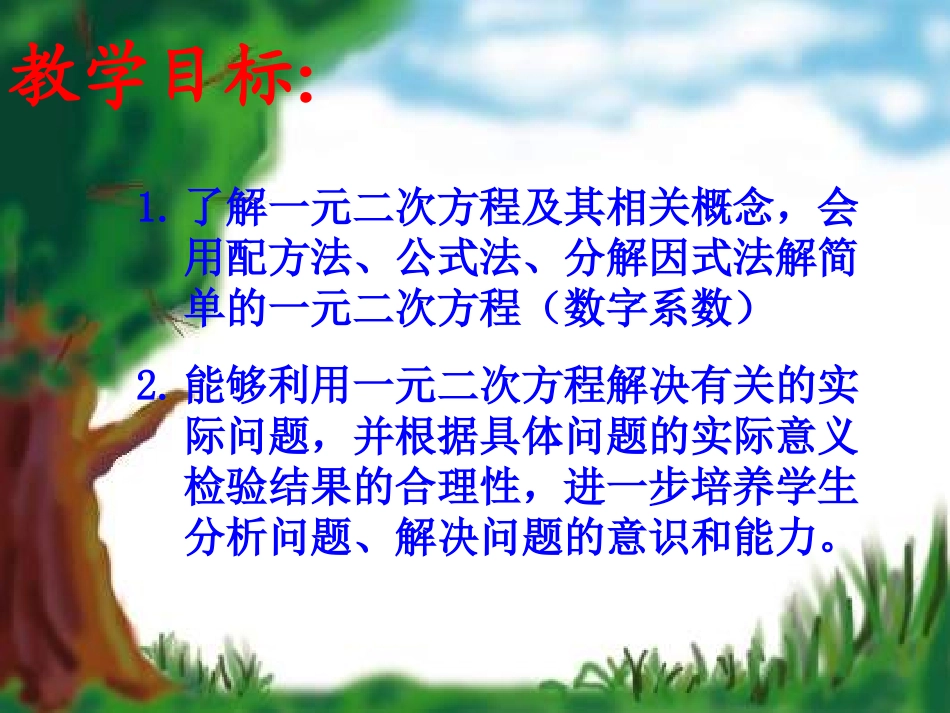 教学目标:

1. 了解一元二次方程及其相关概念，会用配方法、公式法、分解因式法解简单的一元二次方程（数字系数）

2. 能够利用一元二次方程解决有关的实际问题，并根据具体问题的实际意义检验结果的合理性，进一步培养学生分析问题、解决问题的意识和能力。